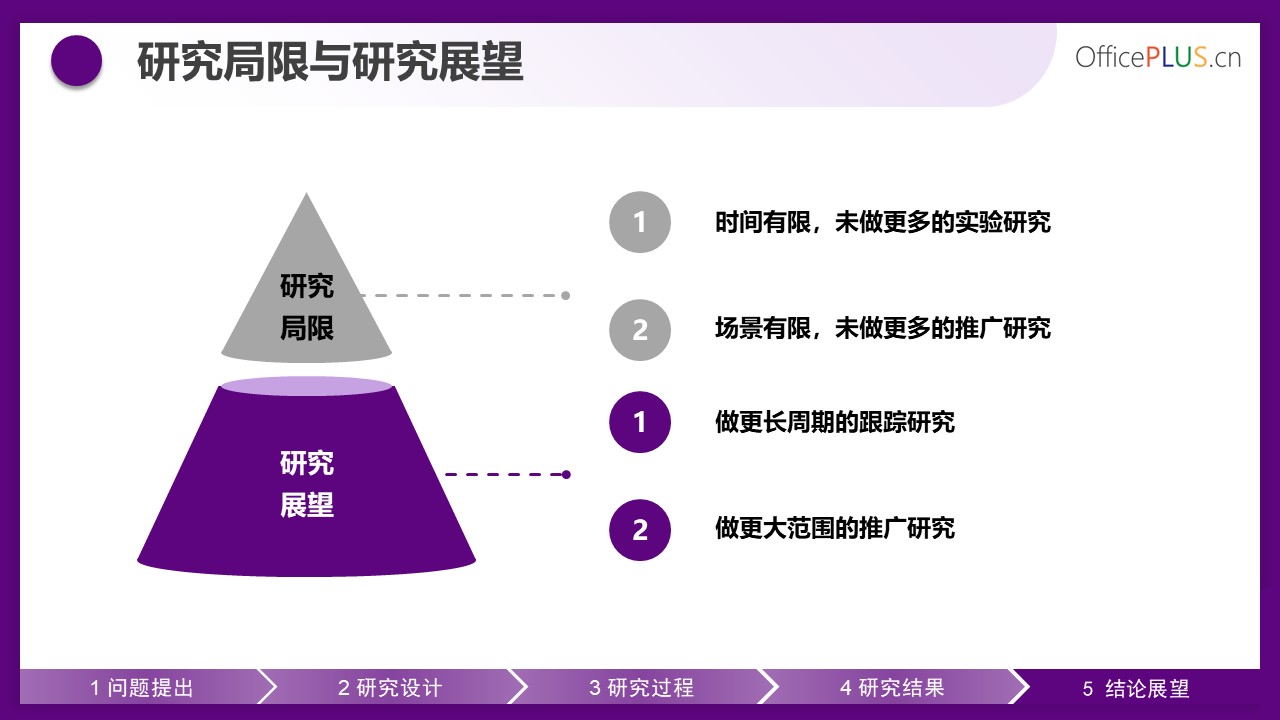 研究局限与研究展望

OfficePLUS.cn

研究局限

研究展望

1 时间有限，未做更多的实验研究

2 场景有限，未做更多的推广研究

1 做更长周期的跟踪研究

2 做更大范围的推广研究

1 问题提出

2 研究设计

3 研究过程

4 研究结果

5 结论展望